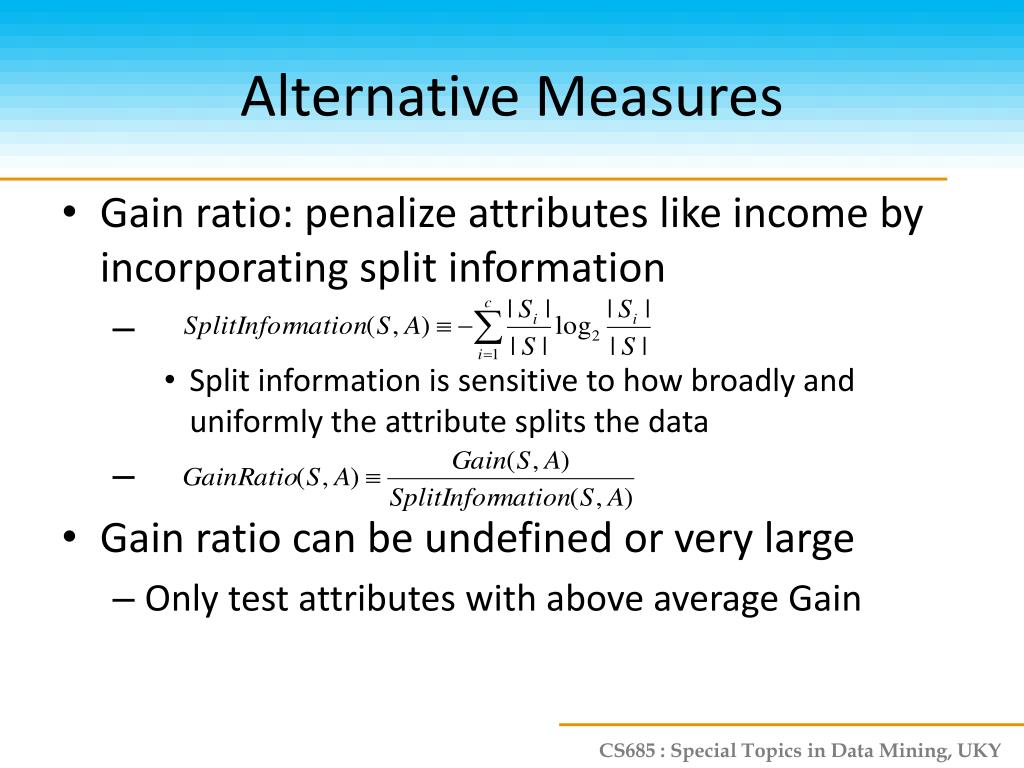 Alternative Measures

• Gain ratio: penalize attributes like income by incorporating split information

– $SplitInfomation(S, A) \equiv -\sum_{i=1}^{c} \frac{|S_i|}{|S|} \log_2 \frac{|S_i|}{|S|}$

• Split information is sensitive to how broadly and uniformly the attribute splits the data

– $GainRatio(S, A) \equiv \frac{Gain(S, A)}{SplitInfomation(S, A)}$

• Gain ratio can be undefined or very large

– Only test attributes with above average Gain

CS685 : Special Topics in Data Mining, UKY